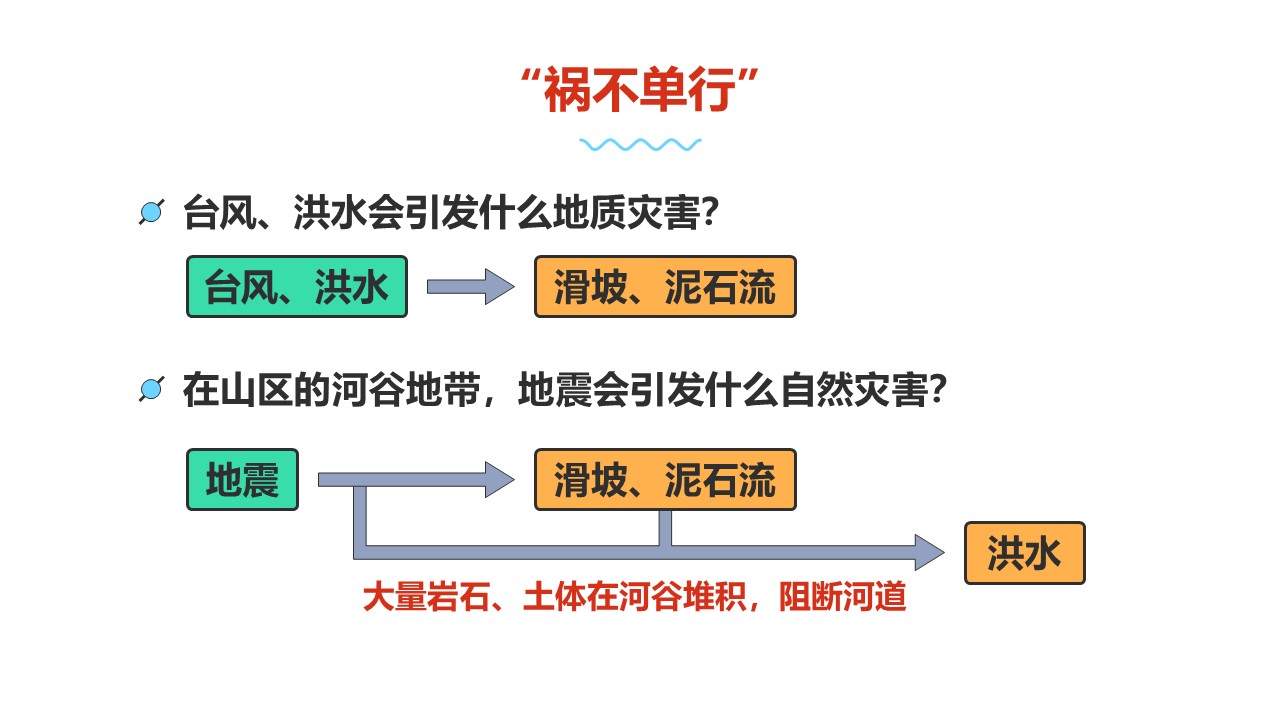 “祸不单行”

台风、洪水会引发什么地质灾害?

台风、洪水

滑坡、泥石流

在山区的河谷地带，地震会引发什么自然灾害?

地震

滑坡、泥石流

洪水

大量岩石、土体在河谷堆积，阻断河道